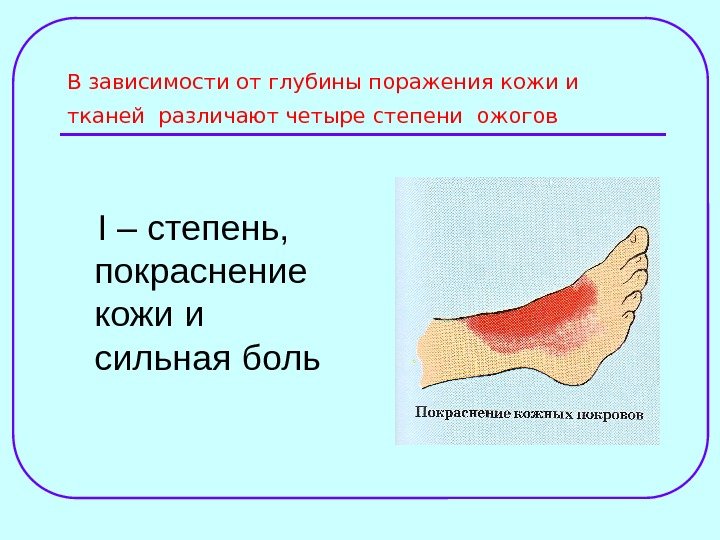 В зависимости от глубины поражения кожи и тканей различают четыре степени ожогов

I – степень, покраснение кожи и сильная боль

Покраснение кожных покровов